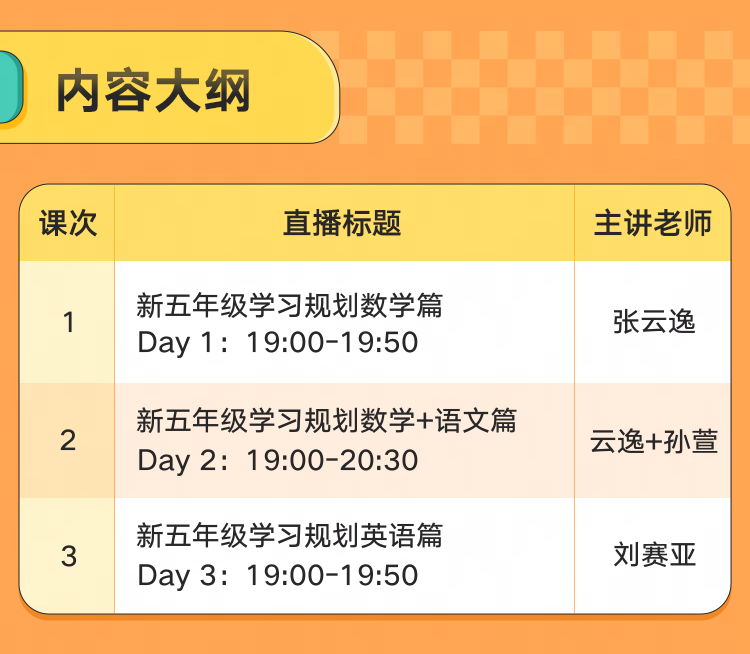 内容大纲

| 课次 | 直播标题 | 主讲老师 |
|---|---|---|
| 1 | 新五年级学习规划数学篇 Day 1：19:00-19:50 | 张云逸 |
| 2 | 新五年级学习规划数学+语文篇 Day 2：19:00-20:30 | 云逸+孙萱 |
| 3 | 新五年级学习规划英语篇 Day 3：19:00-19:50 | 刘赛亚 |